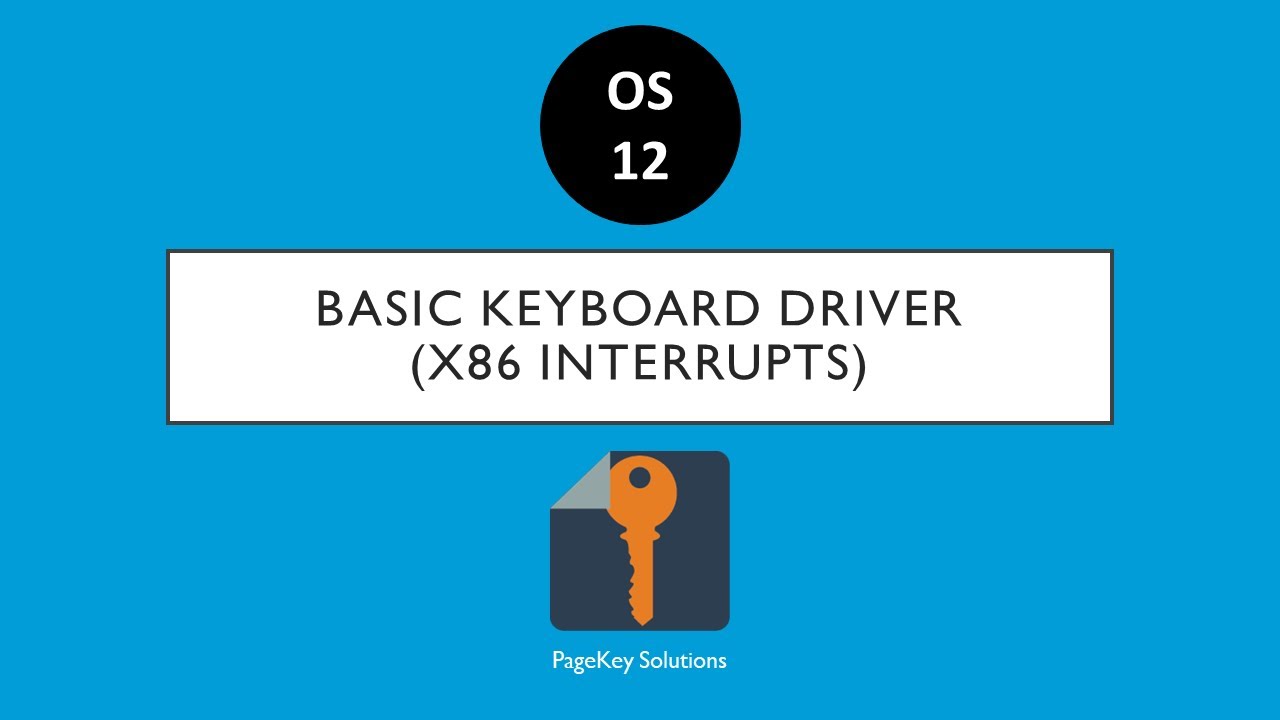 OS
12

BASIC KEYBOARD DRIVER
(X86 INTERRUPTS)

PageKey Solutions